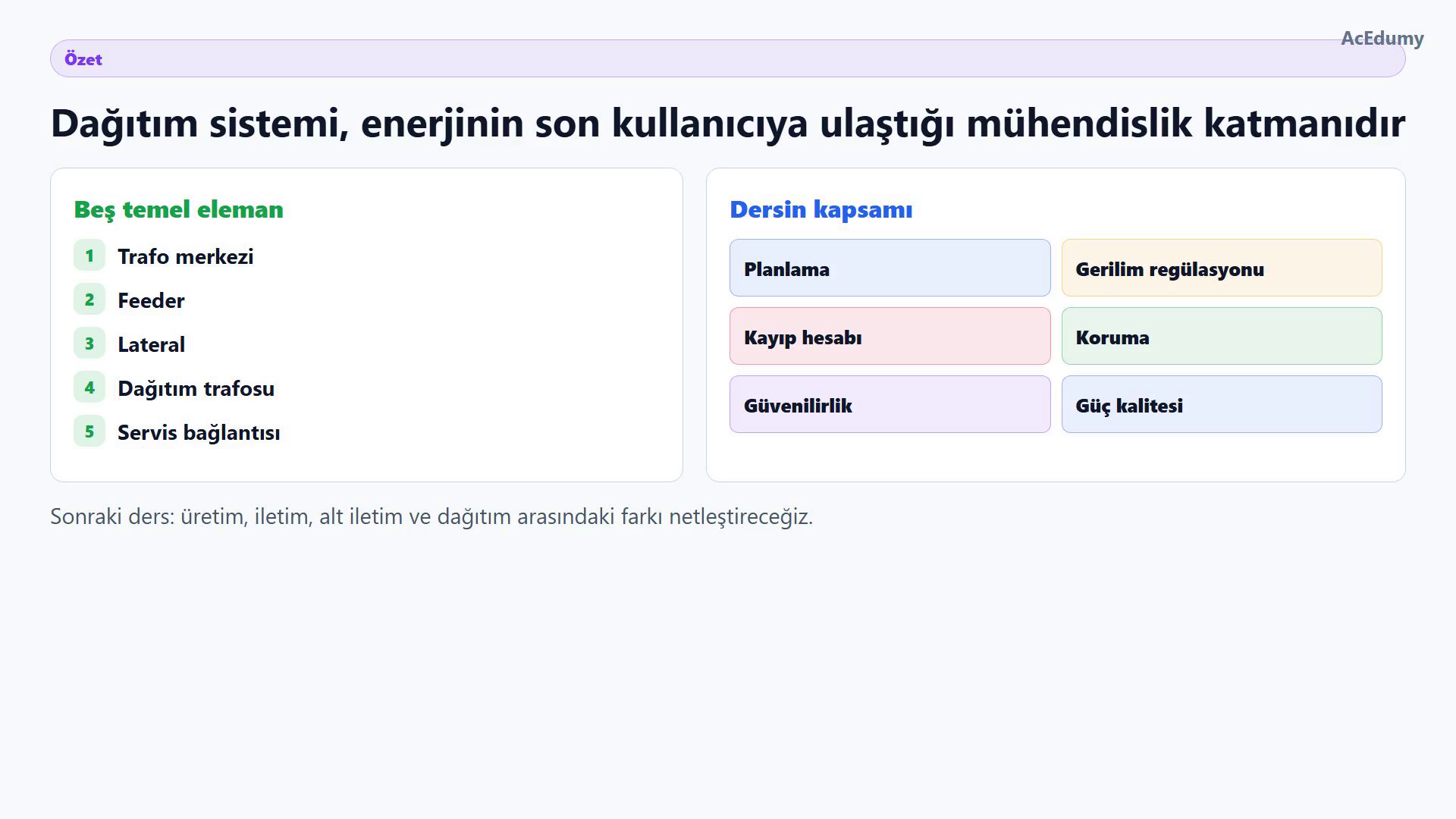 AcEdumy

Özet

Dağıtım sistemi, enerjinin son kullanıcıya ulaştığı mühendislik katmanıdır

Beş temel eleman

1 Trafo merkezi
2 Feeder
3 Lateral
4 Dağıtım trafosu
5 Servis bağlantısı

Dersin kapsamı

Planlama
Gerilim regülasyonu
Kayıp hesabı
Koruma
Güvenilirlik
Güç kalitesi

Sonraki ders: üretim, iletim, alt iletim ve dağıtım arasındaki farkı netleştireceğiz.